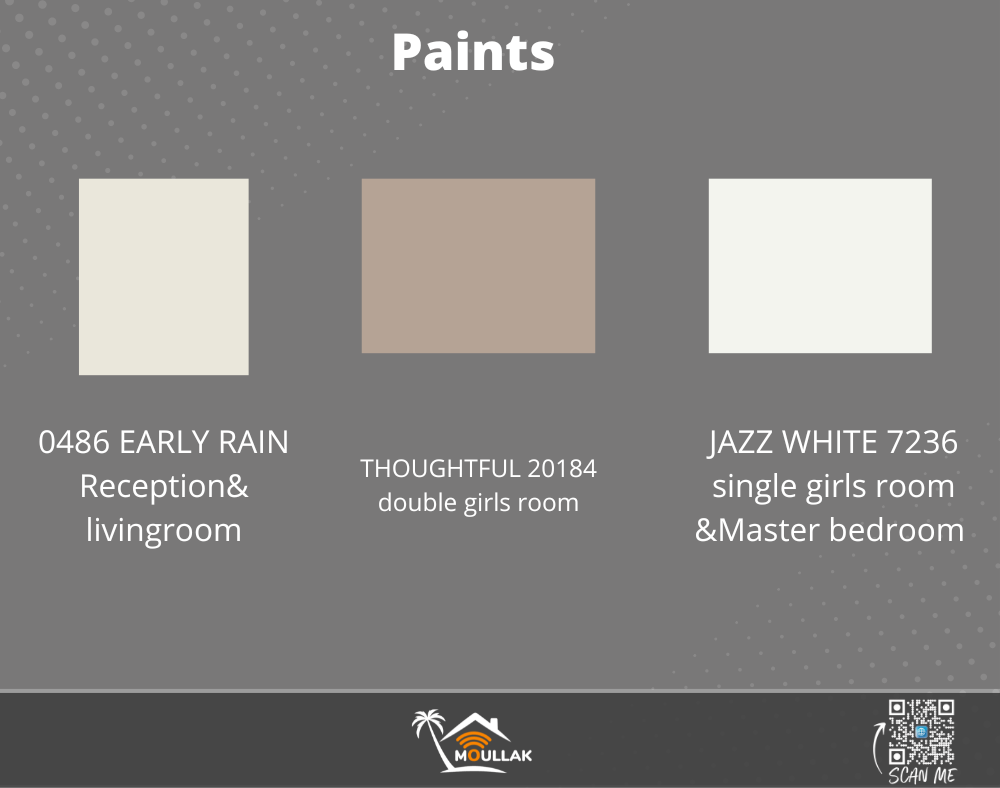 Paints

0486 EARLY RAIN
Reception&
livingroom

THOUGHTFUL 20184
double girls room

JAZZ WHITE 7236
single girls room
&Master bedroom

MOULLAK

SCAN ME